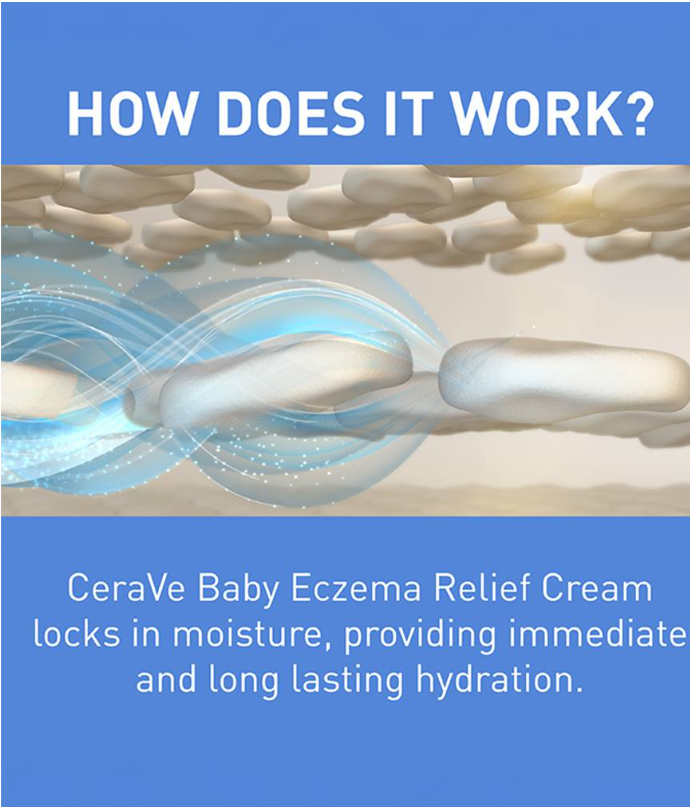 HOW DOES IT WORK?

CeraVe Baby Eczema Relief Cream locks in moisture, providing immediate and long lasting hydration.